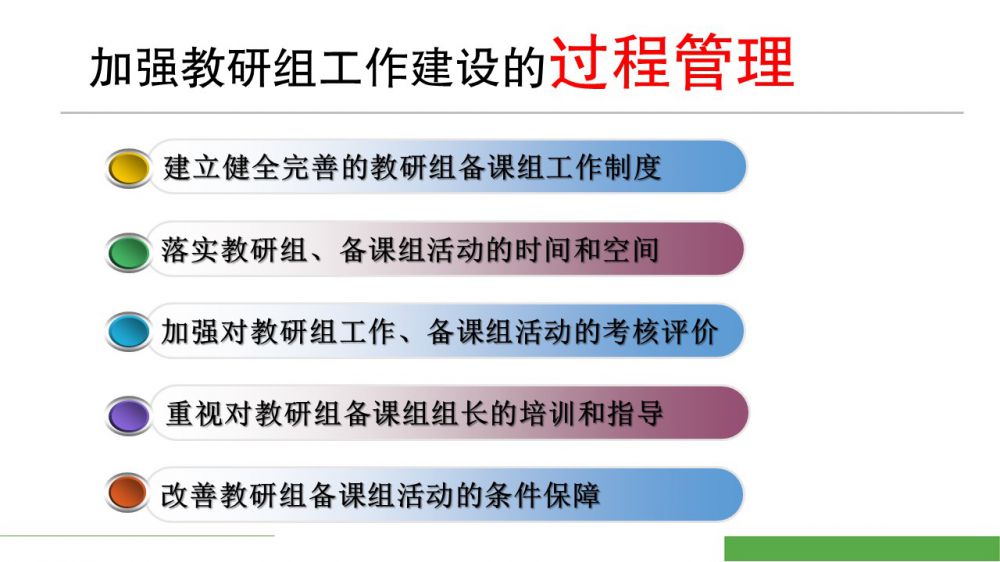 加强教研组工作建设的过程管理

建立健全完善的教研组备课组工作制度

落实教研组、备课组活动的时间和空间

加强对教研组工作、备课组活动的考核评价

重视对教研组备课组组长的培训和指导

改善教研组备课组活动的条件保障